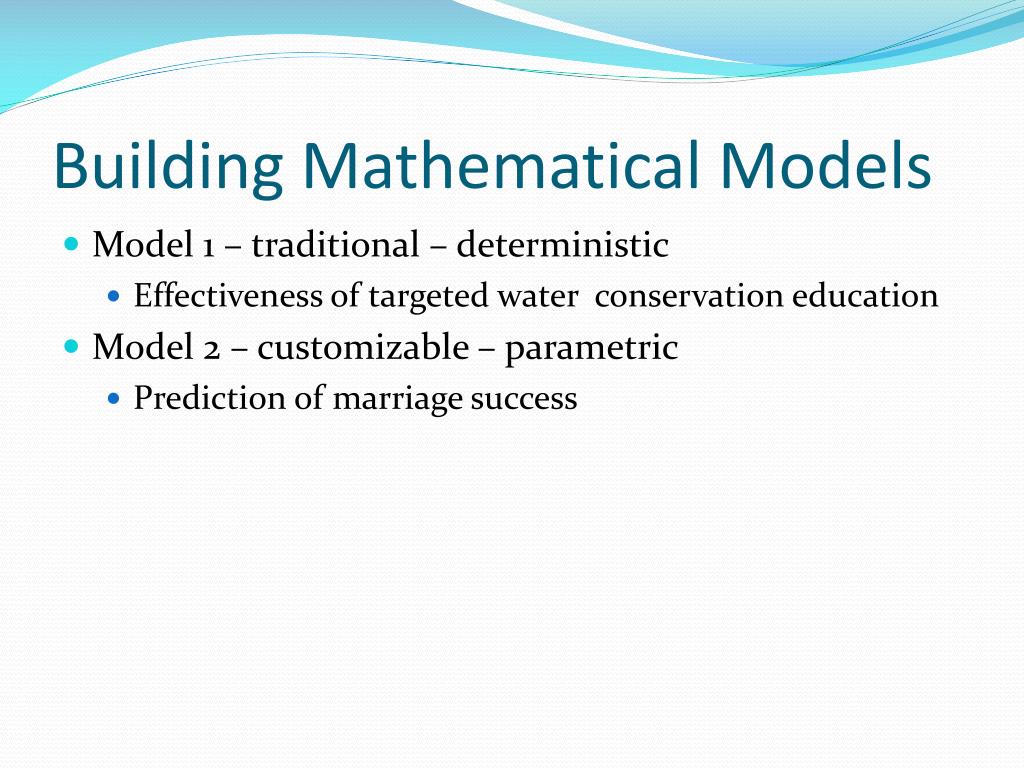 Building Mathematical Models

Model 1 – traditional – deterministic
Effectiveness of targeted water conservation education
Model 2 – customizable – parametric
Prediction of marriage success